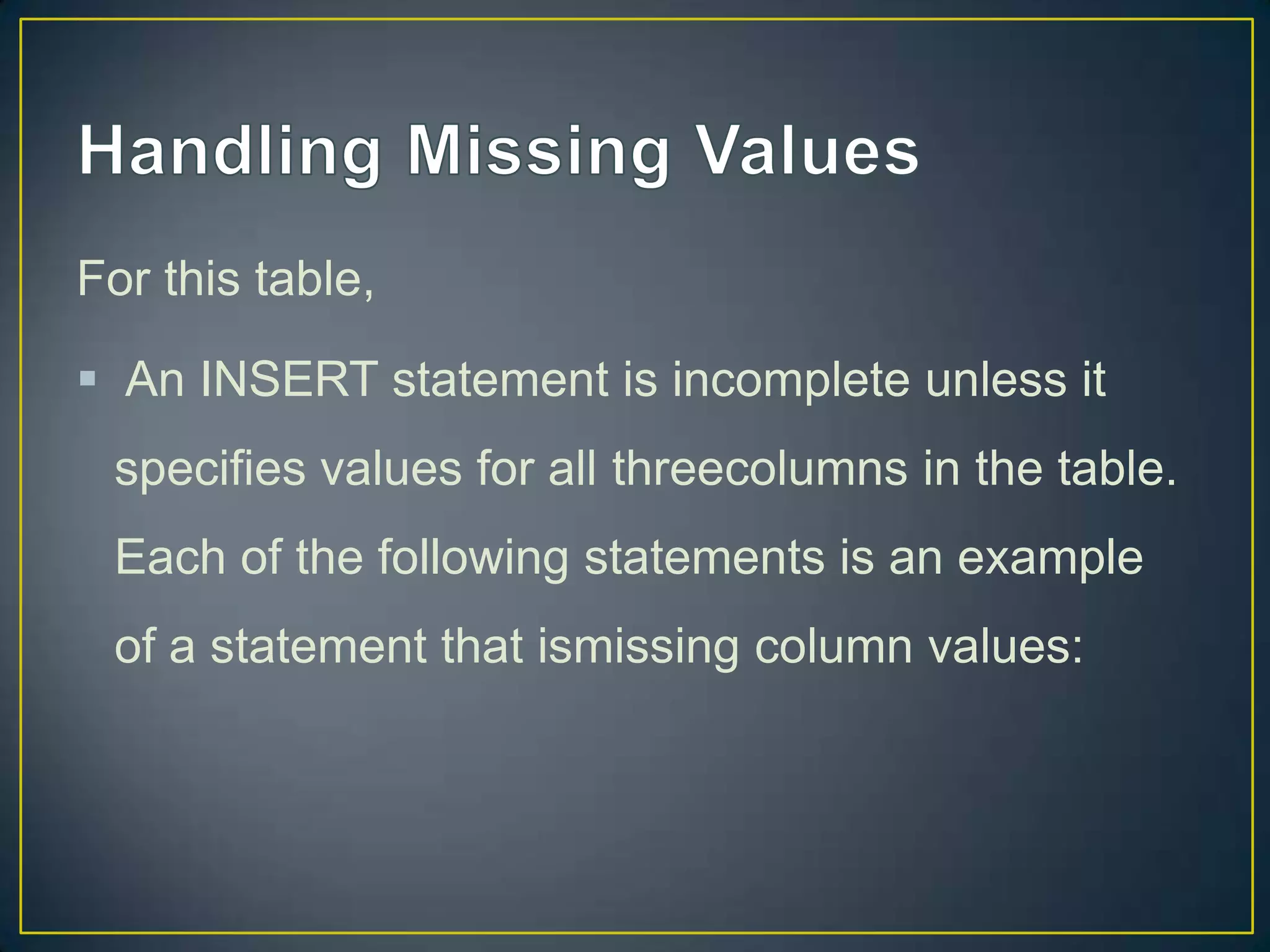 Handling Missing Values

For this table,

▪ An INSERT statement is incomplete unless it specifies values for all threecolumns in the table. Each of the following statements is an example of a statement that ismissing column values: